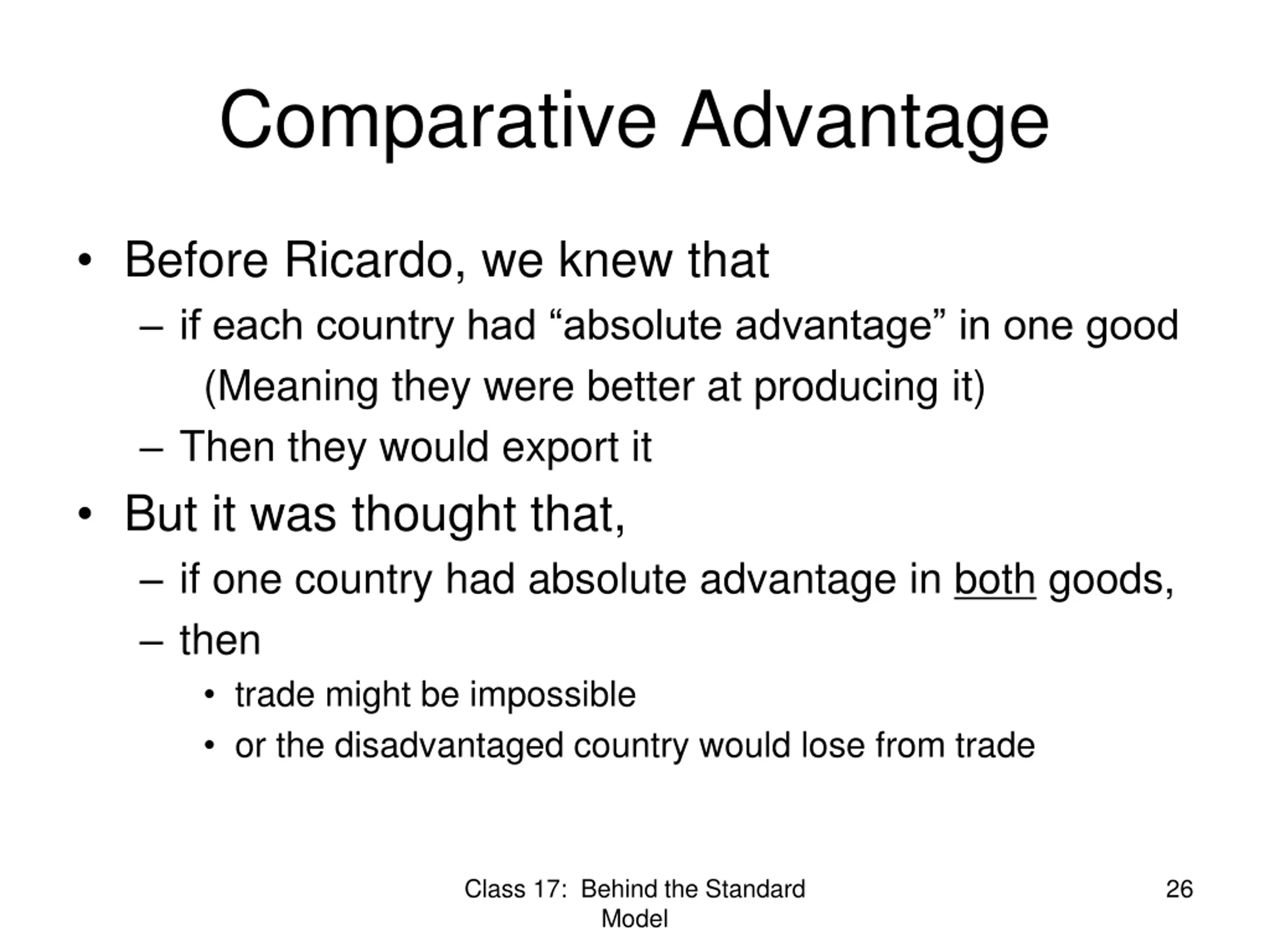 Comparative Advantage

• Before Ricardo, we knew that
– if each country had “absolute advantage” in one good (Meaning they were better at producing it)
– Then they would export it
• But it was thought that,
– if one country had absolute advantage in both goods,
– then
• trade might be impossible
• or the disadvantaged country would lose from trade

Class 17: Behind the Standard Model

26